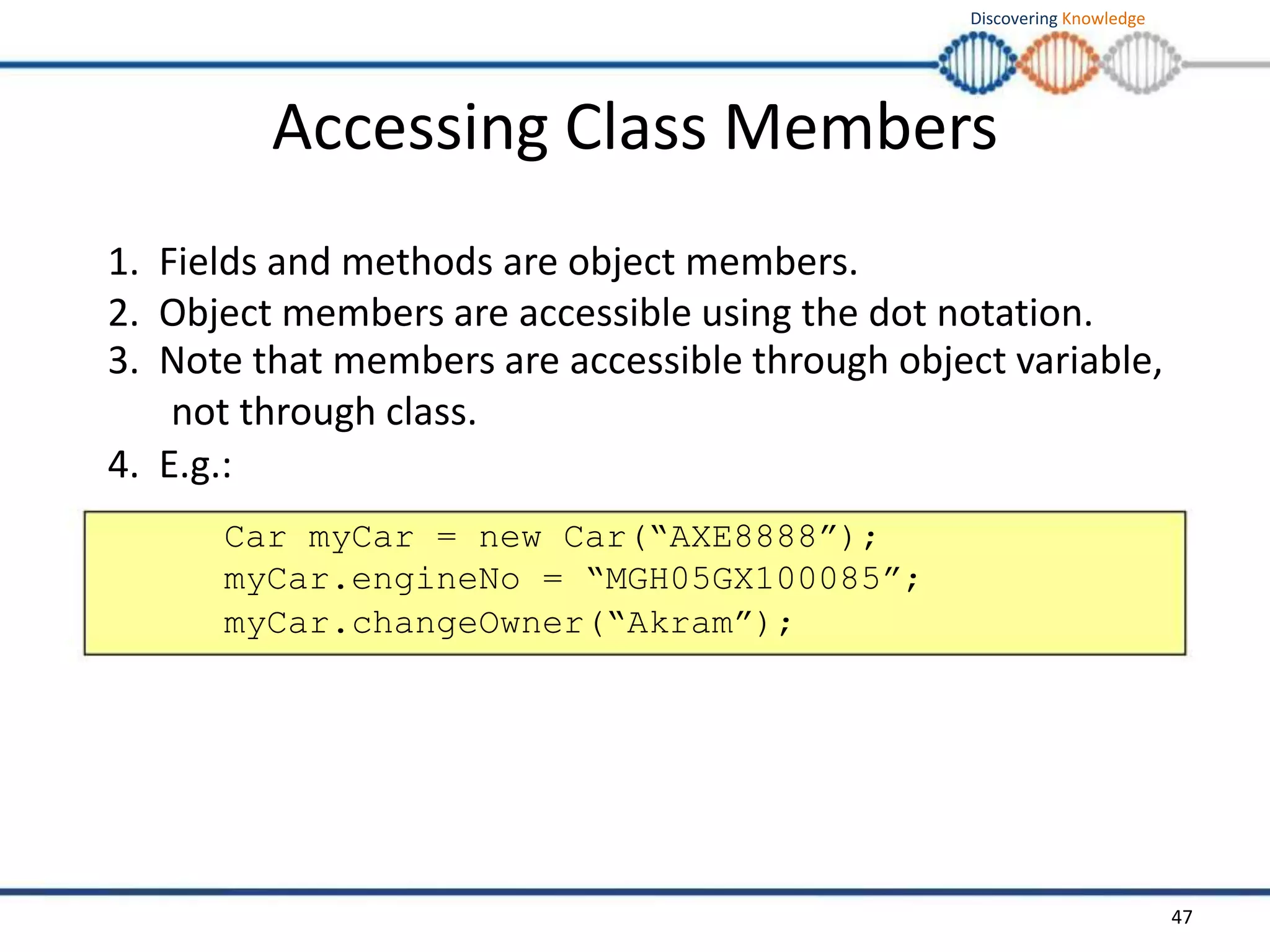 Discovering Knowledge

Accessing Class Members

1. Fields and methods are object members.
2. Object members are accessible using the dot notation.
3. Note that members are accessible through object variable, not through class.
4. E.g.:

Car myCar = new Car(“AXE8888”);
myCar.engineNo = “MGH05GX100085”;
myCar.changeOwner(“Akram”);

47